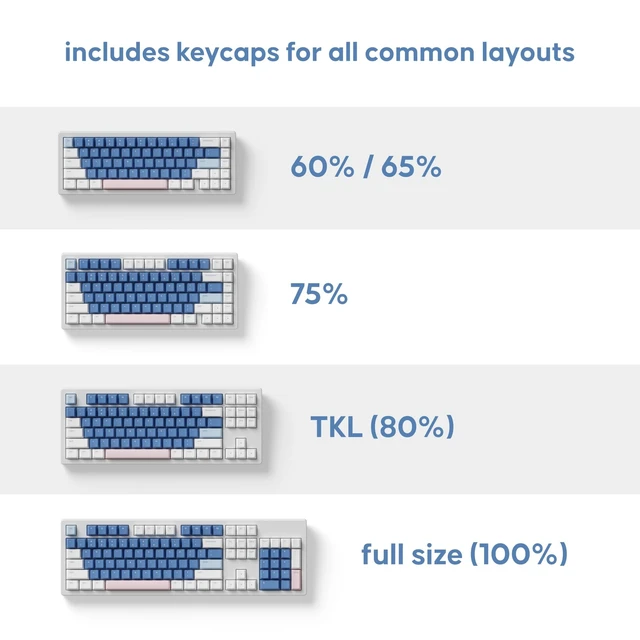 includes keycaps for all common layouts

60% / 65%

75%

TKL (80%)

full size (100%)